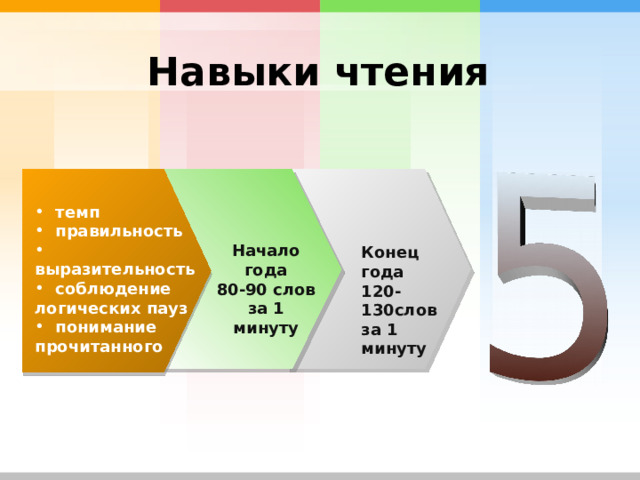 Навыки чтения

• темп
• правильность
• выразительность
• соблюдение логических пауз
• понимание прочитанного

Начало года 80-90 слов за 1 минуту

Конец года 120-130слов за 1 минуту

5